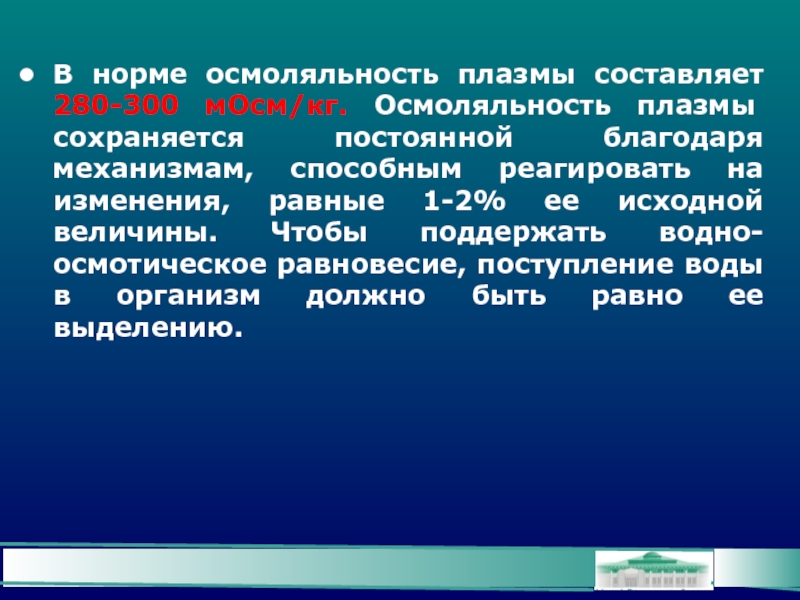 • В норме осмоляльность плазмы составляет 280-300 мОсм/кг. Осмоляльность плазмы сохраняется постоянной благодаря механизмам, способным реагировать на изменения, равные 1-2% ее исходной величины. Чтобы поддержать водно-осмотическое равновесие, поступление воды в организм должно быть равно ее выделению.